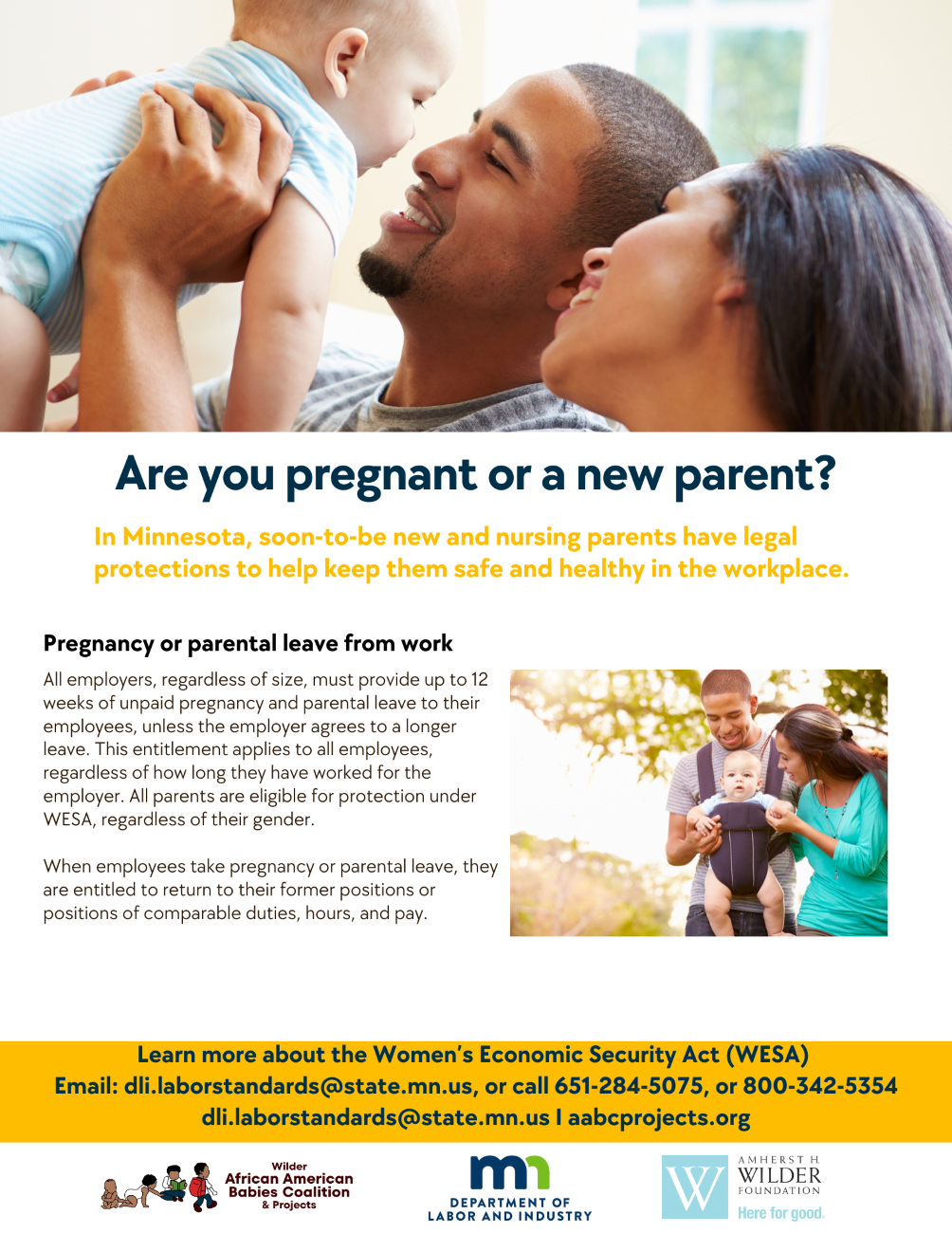 Are you pregnant or a new parent?

In Minnesota, soon-to-be new and nursing parents have legal protections to help keep them safe and healthy in the workplace.

Pregnancy or parental leave from work

All employers, regardless of size, must provide up to 12 weeks of unpaid pregnancy and parental leave to their employees, unless the employer agrees to a longer leave. This entitlement applies to all employees, regardless of how long they have worked for the employer. All parents are eligible for protection under WESA, regardless of their gender.

When employees take pregnancy or parental leave, they are entitled to return to their former positions or positions of comparable duties, hours, and pay.

Learn more about the Women's Economic Security Act (WESA)
Email: dli.laborstandards@state.mn.us, or call 651-284-5075, or 800-342-5354
dli.laborstandards@state.mn.us I aabcprojects.org

Wilder African American Babies Coalition & Projects

mn DEPARTMENT OF LABOR AND INDUSTRY

W AMHERST H. WILDER FOUNDATION Here for good.